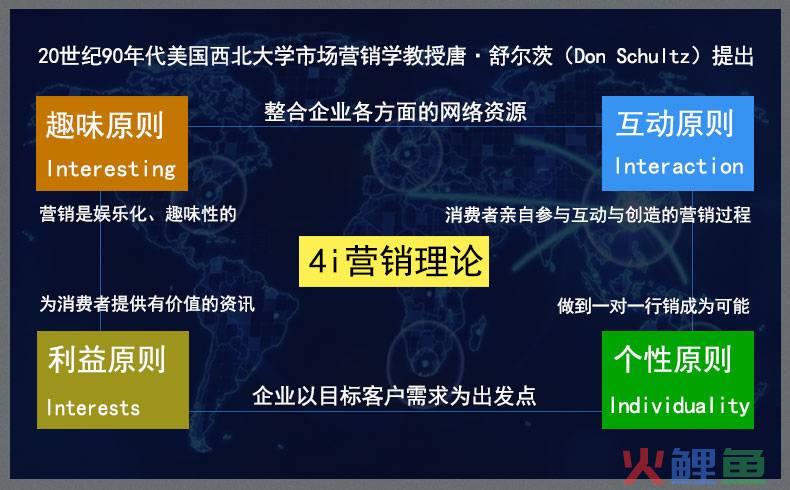 20世纪90年代美国西北大学市场营销学教授唐·舒尔茨（Don Schultz）提出

趣味原则
Interesting

整合企业各方面的网络资源

互动原则
Interaction

营销是娱乐化、趣味性的

消费者亲自参与互动与创造的营销过程

4i营销理论

为消费者提供有价值的资讯

做到一对一行销成为可能

利益原则
Interests

企业以目标客户需求为出发点

个性原则
Individuality

火鲤鱼